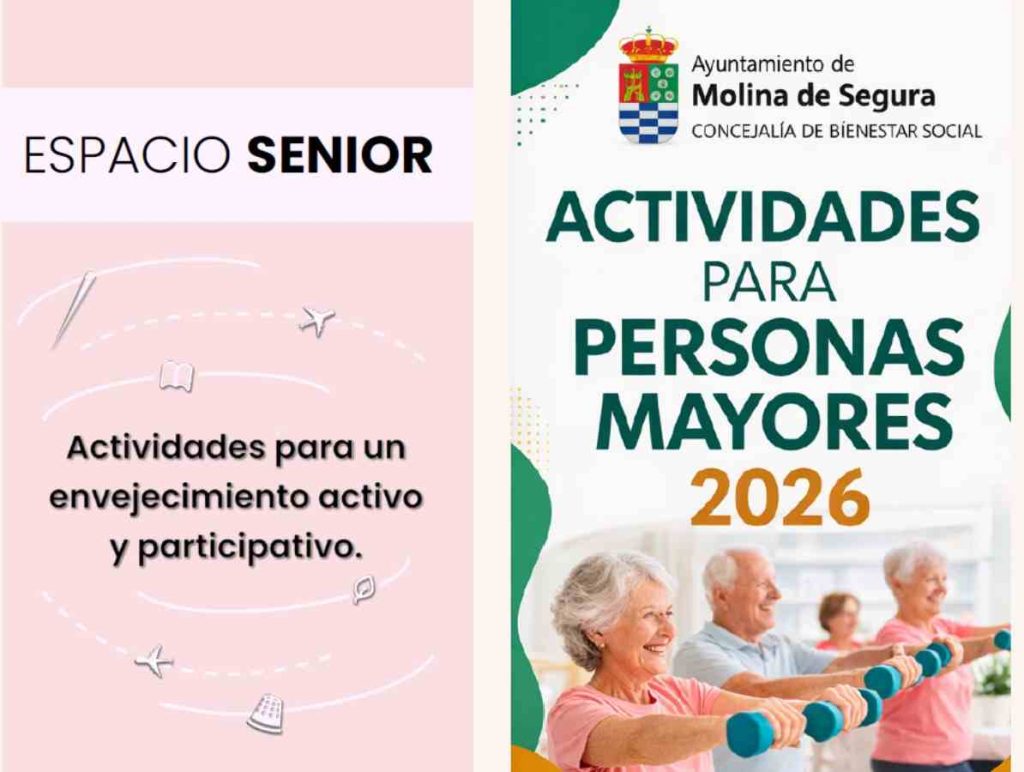 ESPACIO SENIOR

Actividades para un envejecimiento activo y participativo.

Ayuntamiento de
Molina de Segura
CONCEJALÍA DE BIENESTAR SOCIAL

ACTIVIDADES PARA PERSONAS MAYORES 2026